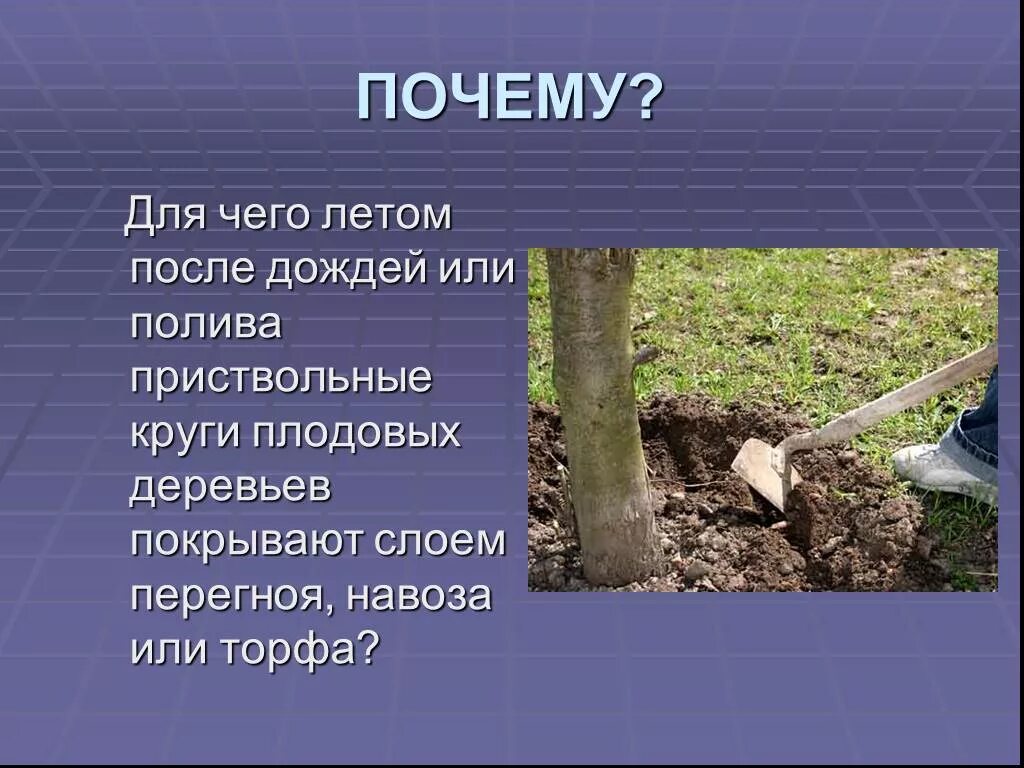 ПОЧЕМУ?

Для чего летом после дождей или полива приствольные круги плодовых деревьев покрывают слоем перегноя, навоза или торфа?